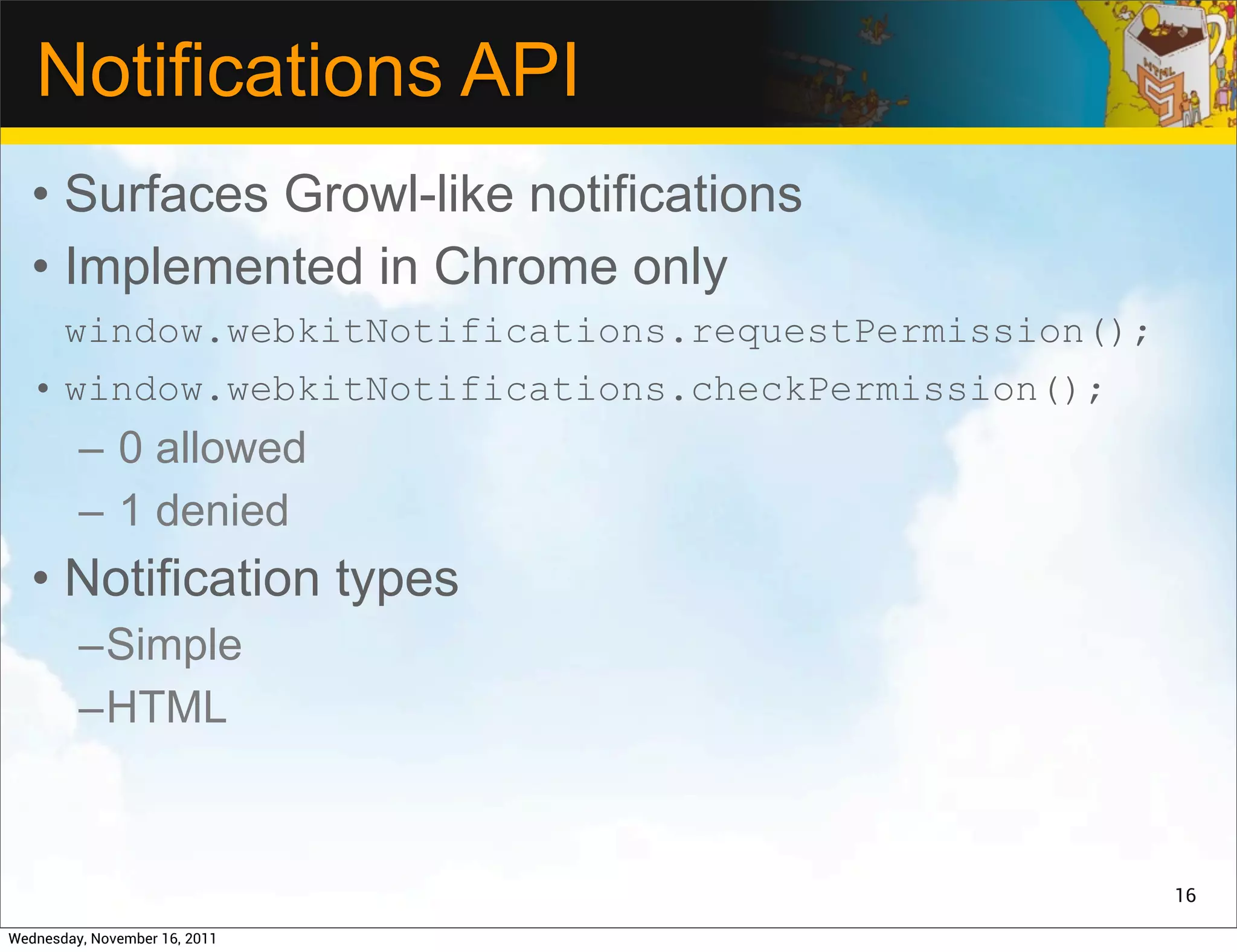 Notifications API

HTML 5

• Surfaces Growl-like notifications

• Implemented in Chrome only

window.webkitNotifications.requestPermission();

• window.webkitNotifications.checkPermission();

– 0 allowed

– 1 denied

• Notification types

–Simple

–HTML

16

Wednesday, November 16, 2011